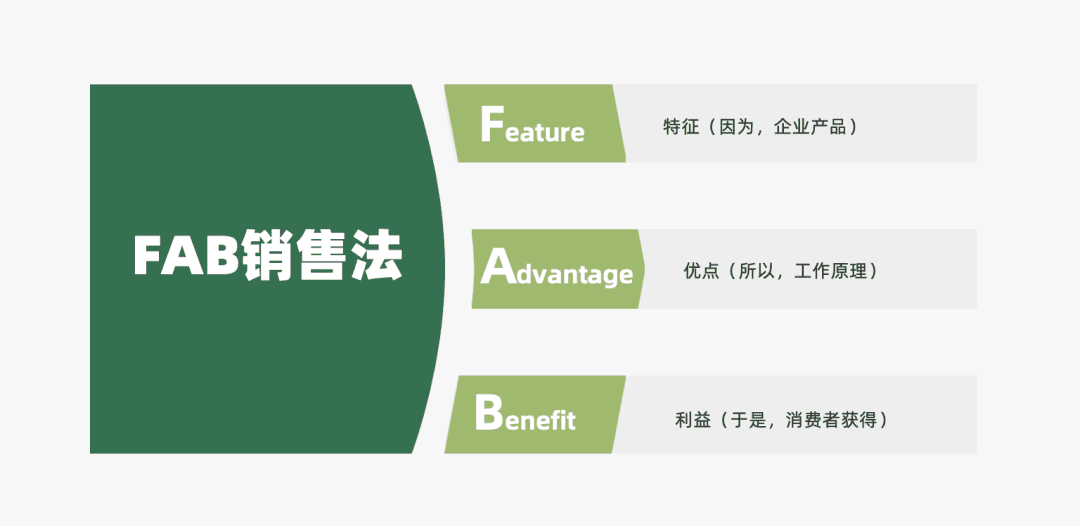 FAB销售法

Feature
特征（因为，企业产品）

Advantage
优点（所以，工作原理）

Benefit
利益（于是，消费者获得）